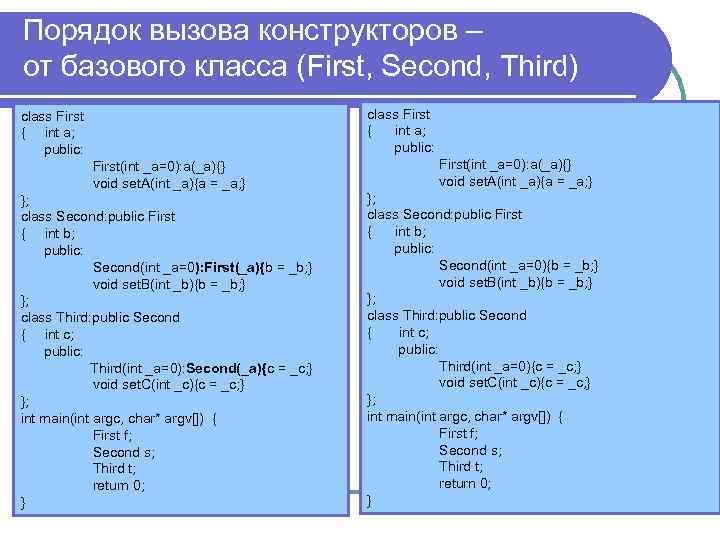 Порядок вызова конструкторов – от базового класса (First, Second, Third)

class First
{ int a;
public:
First(int _a=0):a(_a){}
void setA(int _a){a = _a;}
};
class Second:public First
{ int b;
public:
Second(int _a=0):First(_a){b = _b;}
void setB(int _b){b = _b;}
};
class Third:public Second
{ int c;
public:
Third(int _a=0):Second(_a){c = _c;}
void setC(int _c){c = _c;}
};
int main(int argc, char* argv[]) {
First f;
Second s;
Third t;
return 0;
}

class First
{ int a;
public:
First(int _a=0):a(_a){}
void setA(int _a){a = _a;}
};
class Second:public First
{ int b;
public:
Second(int _a=0){b = _b;}
void setB(int _b){b = _b;}
};
class Third:public Second
{ int c;
public:
Third(int _a=0){c = _c;}
void setC(int _c){c = _c;}
};
int main(int argc, char* argv[]) {
First f;
Second s;
Third t;
return 0;
}